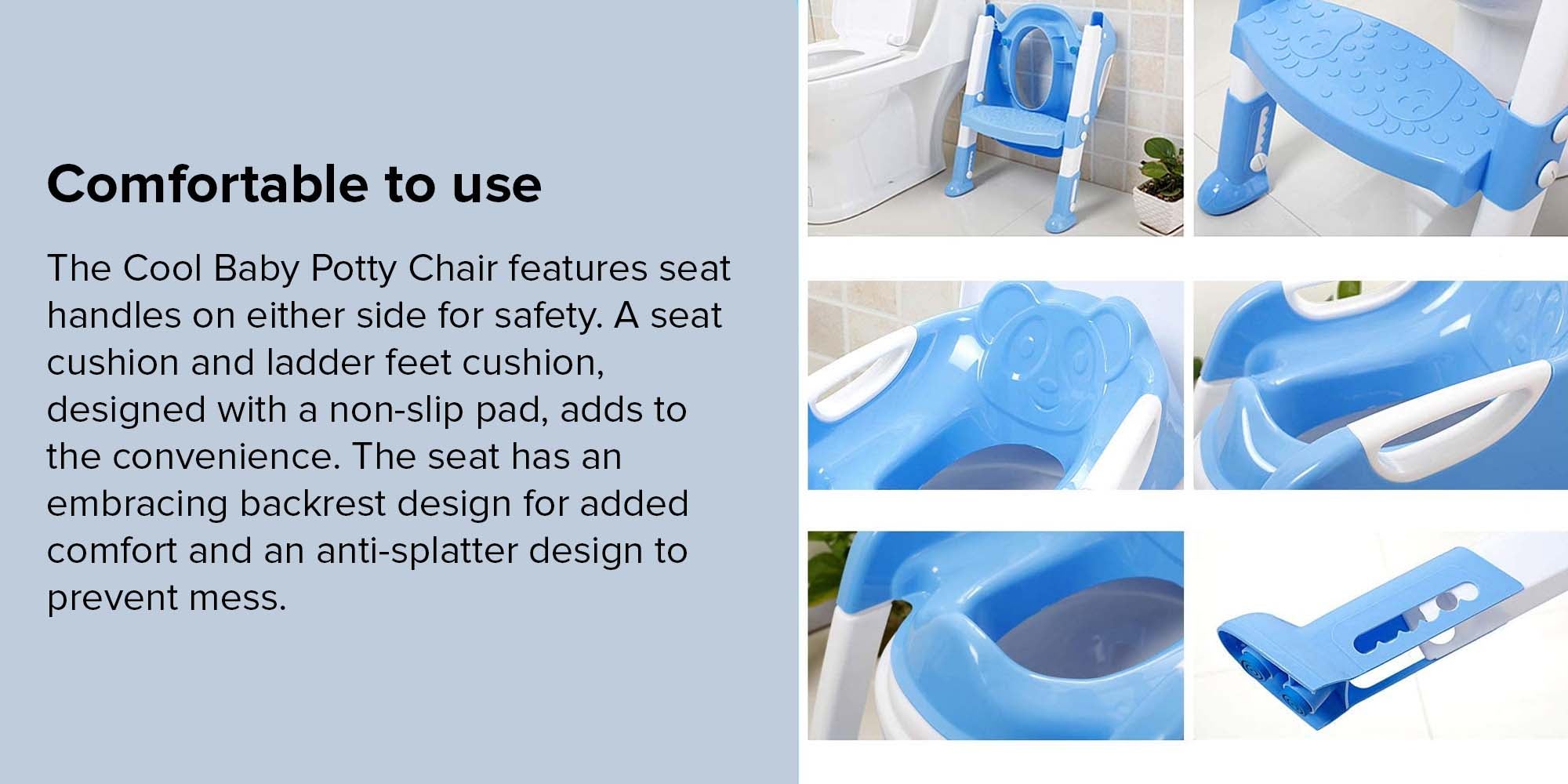 Comfortable to use

The Cool Baby Potty Chair features seat handles on either side for safety. A seat cushion and ladder feet cushion, designed with a non-slip pad, adds to the convenience. The seat has an embracing backrest design for added comfort and an anti-splatter design to prevent mess.